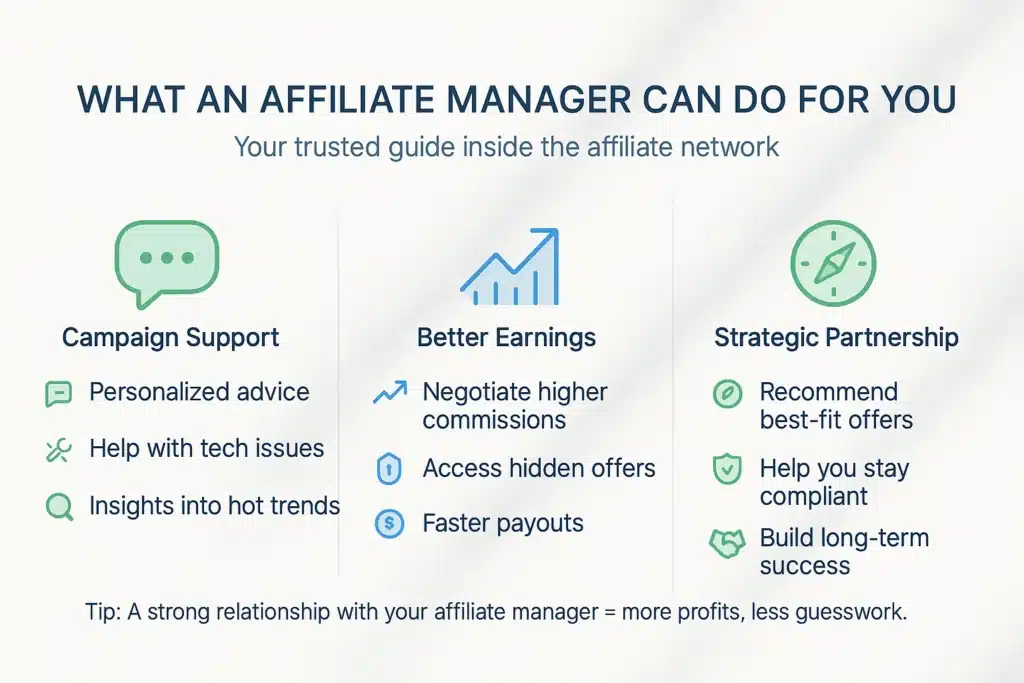 WHAT AN AFFILIATE MANAGER CAN DO FOR YOU

Your trusted guide inside the affiliate network

Campaign Support

Personalized advice

Help with tech issues

Insights into hot trends

Better Earnings

Negotiate higher commissions

Access hidden offers

Faster payouts

Strategic Partnership

Recommend best-fit offers

Help you stay compliant

Build long-term success

Tip: A strong relationship with your affiliate manager = more profits, less guesswork.